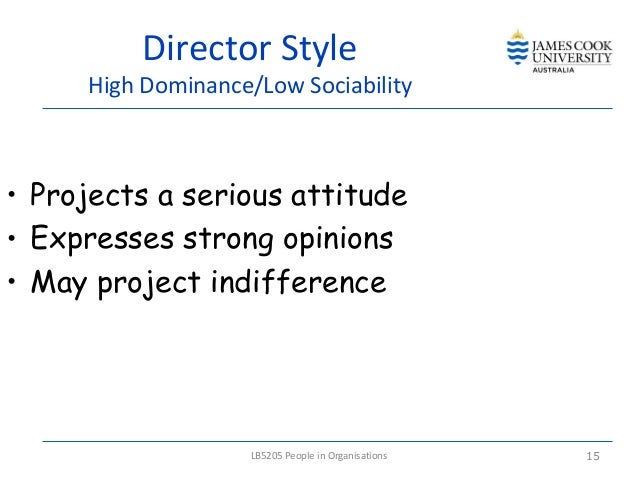 Director Style
High Dominance/Low Sociability

JAMES COOK UNIVERSITY
AUSTRALIA

• Projects a serious attitude
• Expresses strong opinions
• May project indifference

LB5205 People in Organisations

15